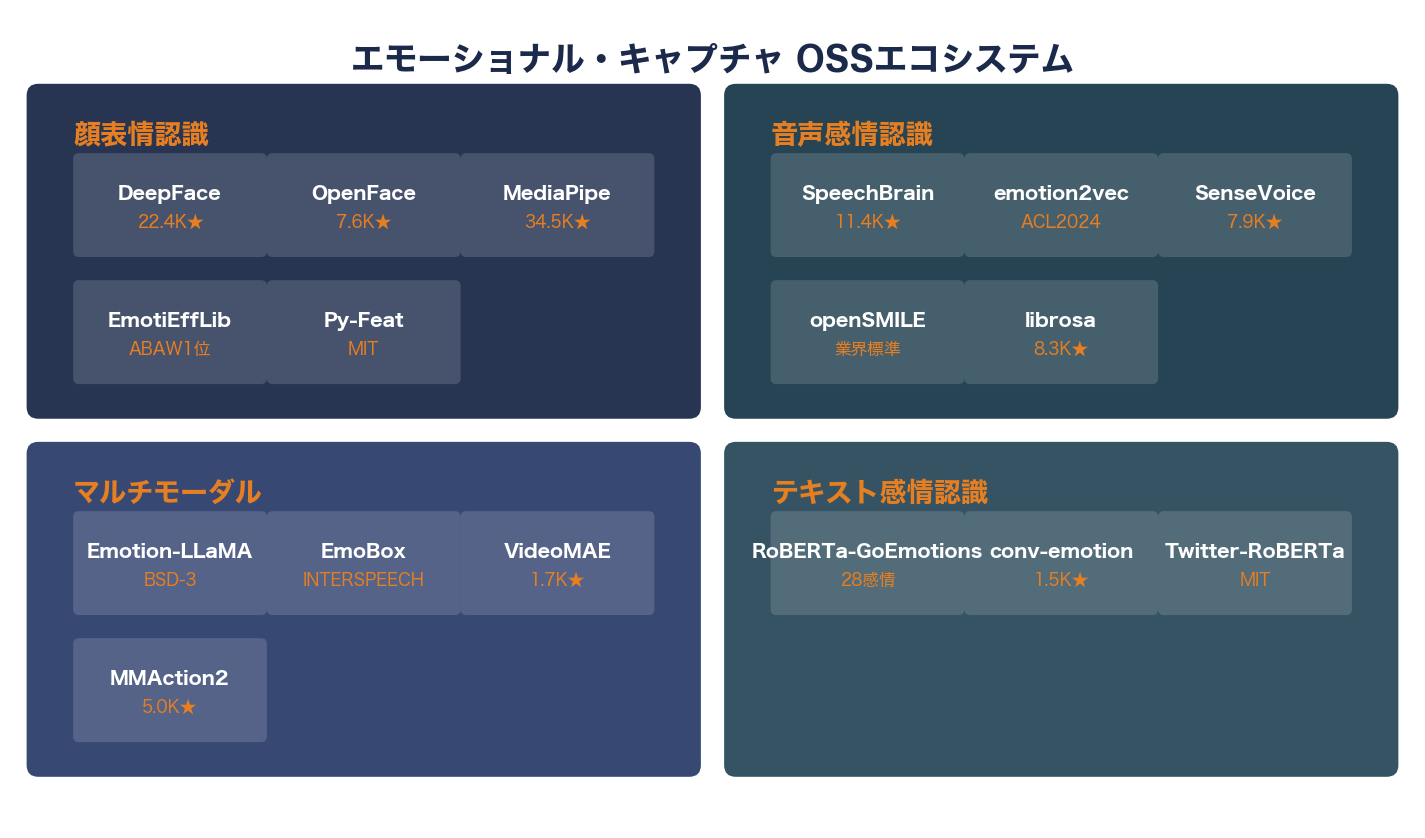 エモーショナル・キャプチャ OSSエコシステム

顔表情認識

DeepFace
22.4K★

OpenFace
7.6K★

MediaPipe
34.5K★

EmotiEffLib
ABAW1位

Py-Feat
MIT

音声感情認識

SpeechBrain
11.4K★

emotion2vec
ACL2024

SenseVoice
7.9K★

openSMILE
業界標準

librosa
8.3K★

マルチモーダル

Emotion-LLaMA
BSD-3

EmoBox
INTERSPEECH

VideoMAE
1.7K★

MMAction2
5.0K★

テキスト感情認識

RoBERTa-GoEmotions
28感情

conv-emotion
1.5K★

Twitter-RoBERTa
MIT